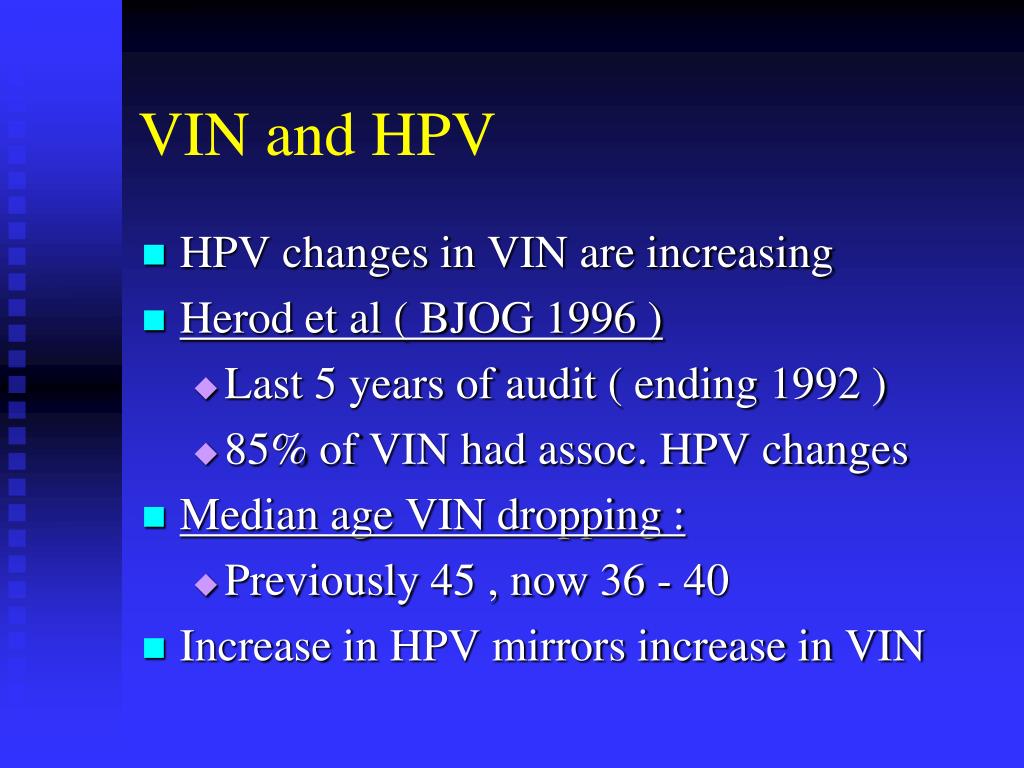 VIN and HPV

HPV changes in VIN are increasing

Herod et al ( BJOG 1996 )

Last 5 years of audit ( ending 1992 )

85% of VIN had assoc. HPV changes

Median age VIN dropping :

Previously 45 , now 36 - 40

Increase in HPV mirrors increase in VIN